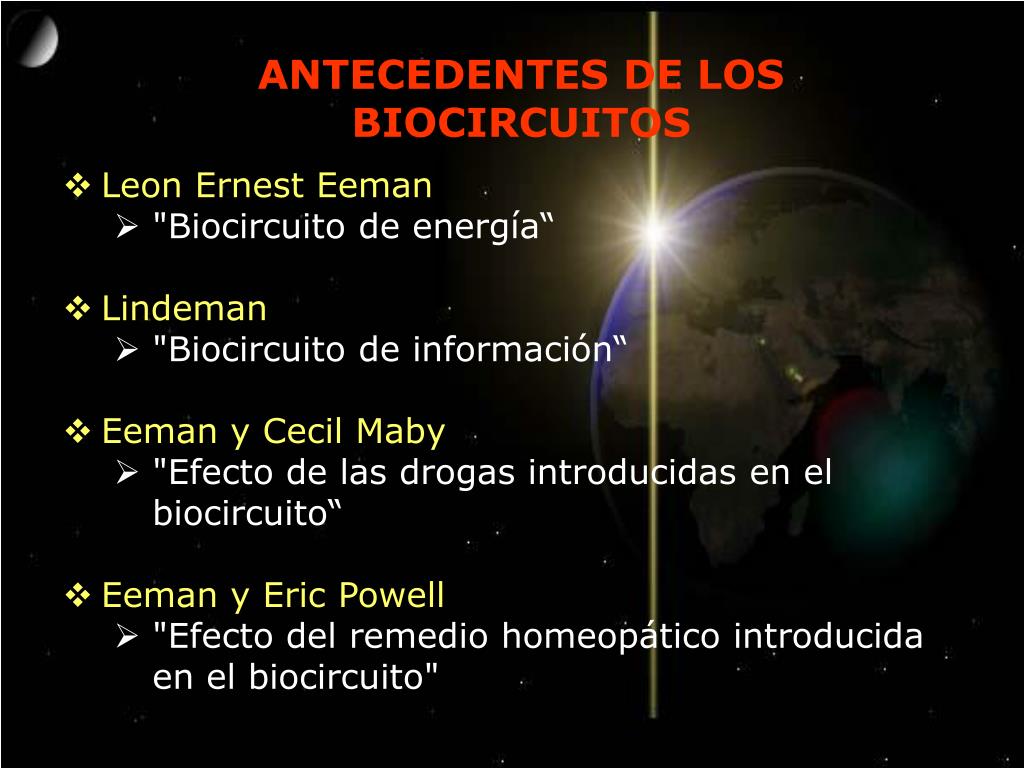 ANTECEDENTES DE LOS BIOCIRCUITOS

❖ Leon Ernest Eeman
➢ "Biocircuito de energía“

❖ Lindeman
➢ "Biocircuito de información“

❖ Eeman y Cecil Maby
➢ "Efecto de las drogas introducidas en el biocircuito“

❖ Eeman y Eric Powell
➢ "Efecto del remedio homeopático introducida en el biocircuito"